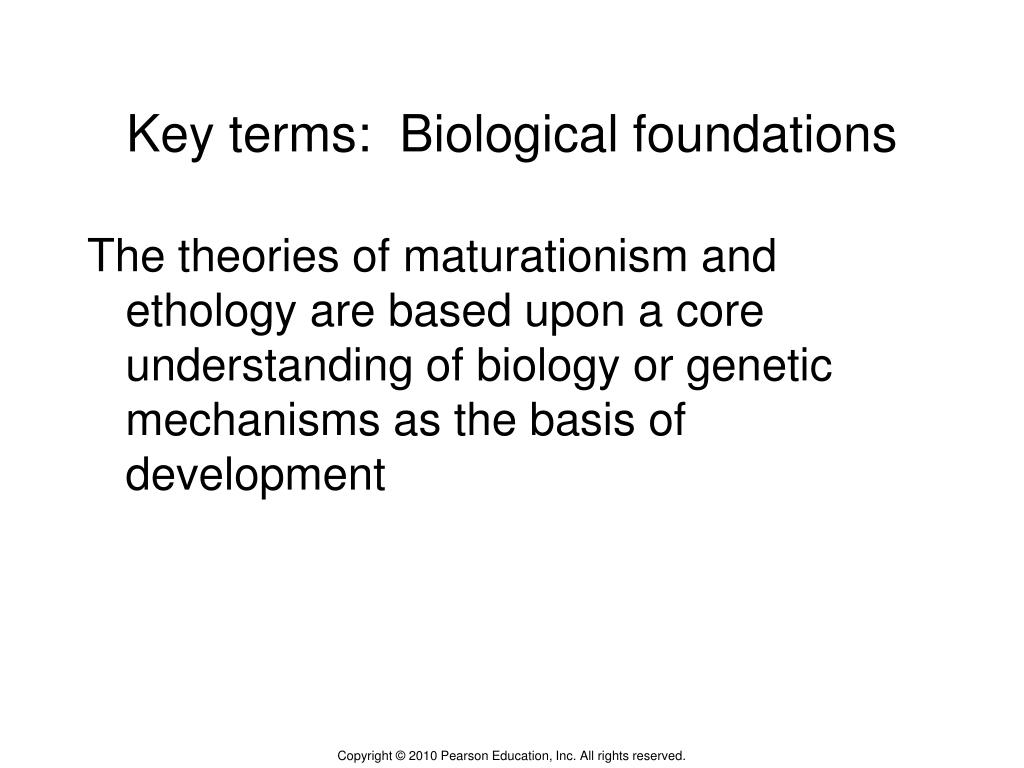 Key terms:  Biological foundations

The theories of maturationism and ethology are based upon a core understanding of biology or genetic mechanisms as the basis of development

Copyright © 2010 Pearson Education, Inc. All rights reserved.